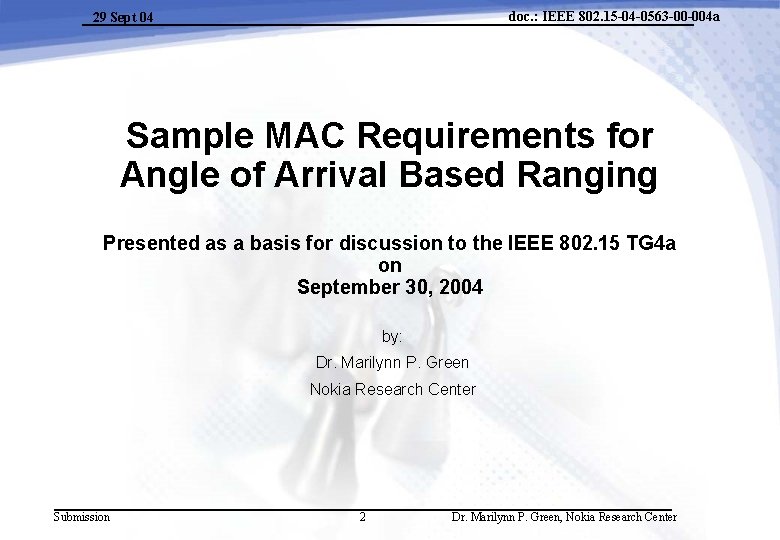 29 Sept 04

doc.: IEEE 802.15-04-0563-00-004a

Sample MAC Requirements for Angle of Arrival Based Ranging

Presented as a basis for discussion to the IEEE 802.15 TG4a
on
September 30, 2004

by:

Dr. Marilynn P. Green

Nokia Research Center

Submission

2

Dr. Marilynn P. Green, Nokia Research Center